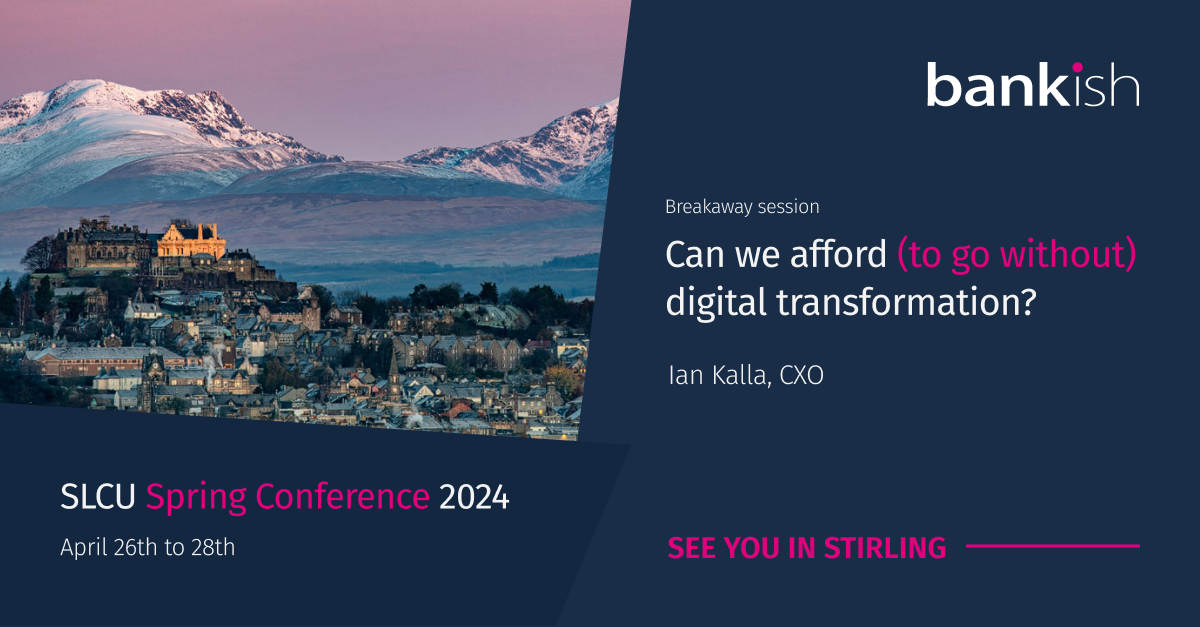 bankish

Breakaway session

Can we afford (to go without) digital transformation?

Ian Kalla, CXO

SLCU Spring Conference 2024

April 26th to 28th

SEE YOU IN STIRLING